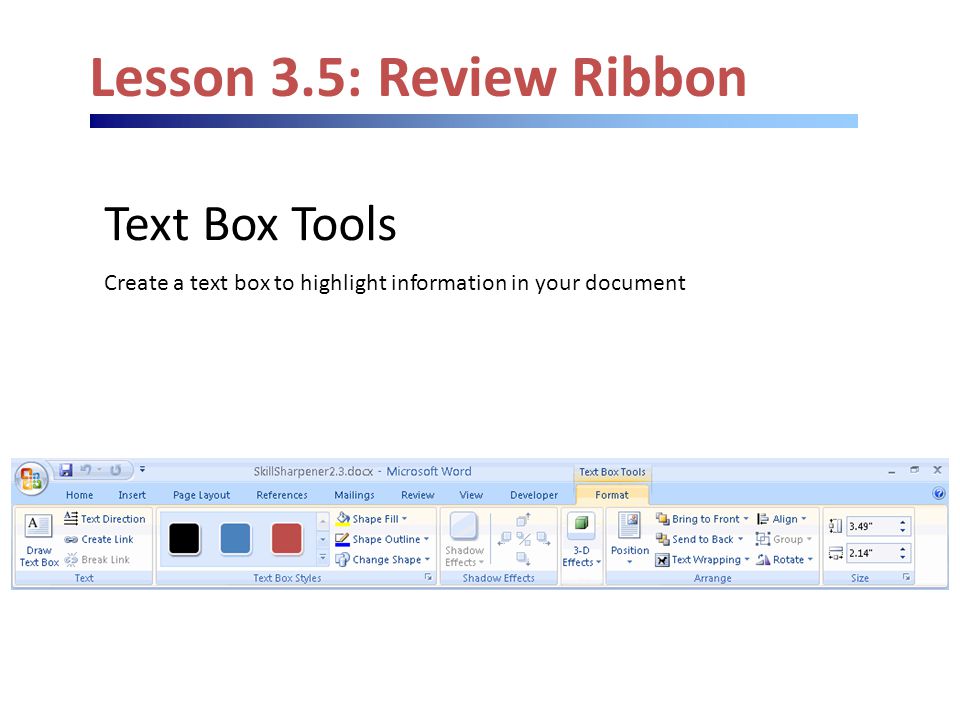 Lesson 3.5: Review Ribbon

Text Box Tools

Create a text box to highlight information in your document

SkillSharpener2.3.docx - Microsoft Word

Text Box Tools

Home Insert Page Layout References Mailings Review View Developer Format

Draw Text Box
Text Direction
Create Link
Break Link
Text

Shape Fill
Shape Outline
Change Shape
Text Box Styles

Shadow Effects
Shadow Effects

3-D Effects

Position
Bring to Front
Send to Back
Text Wrapping
Align
Group
Rotate
Arrange

3.49"
2.14"
Size